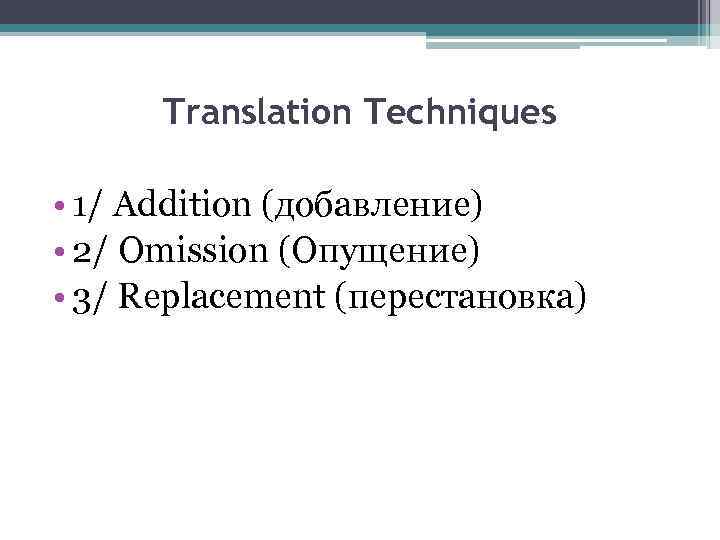 Translation Techniques

• 1/ Addition (добавление)
• 2/ Omission (Опущение)
• 3/ Replacement (перестановка)